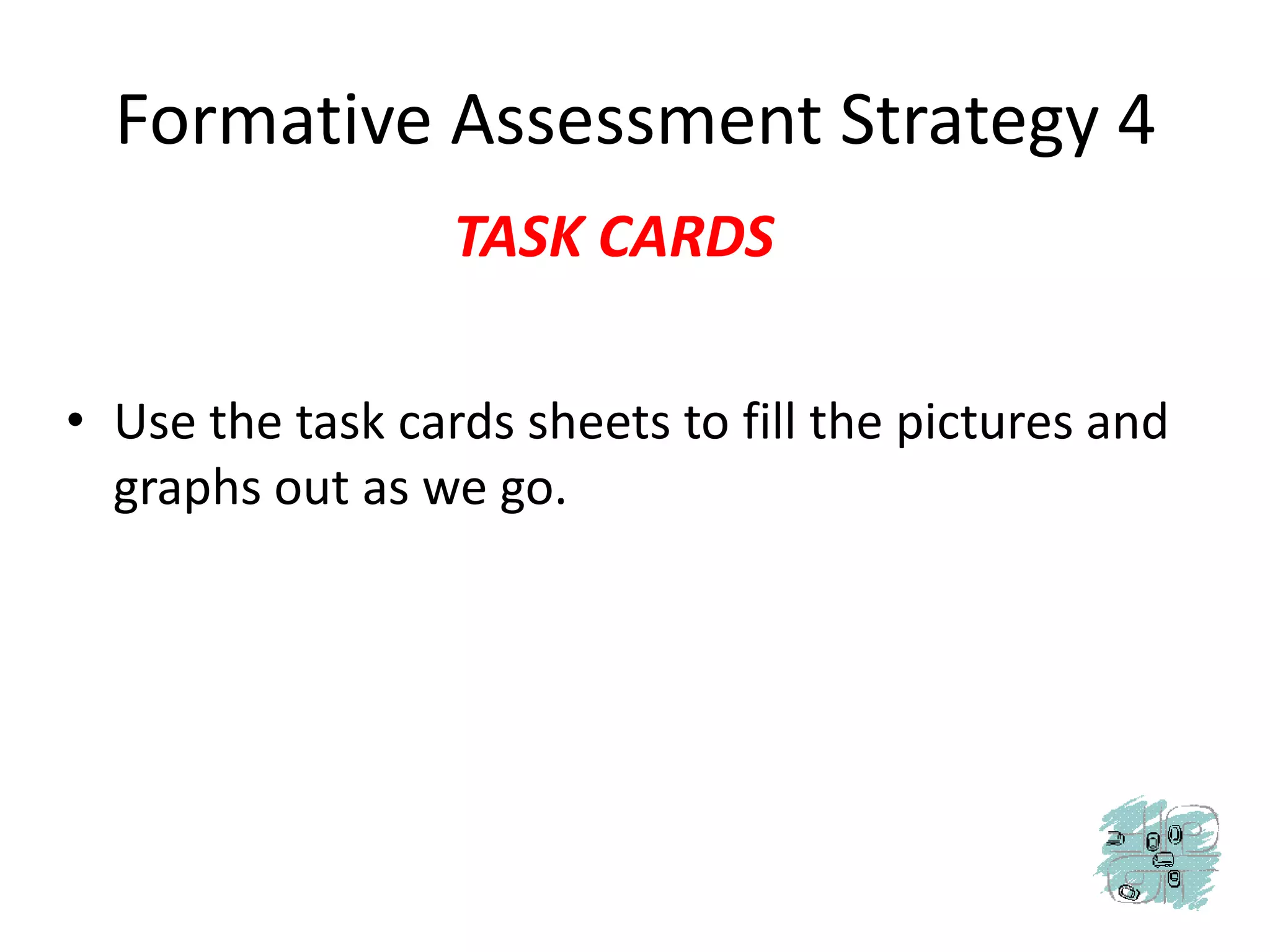 Formative Assessment Strategy 4

TASK CARDS

• Use the task cards sheets to fill the pictures and graphs out as we go.